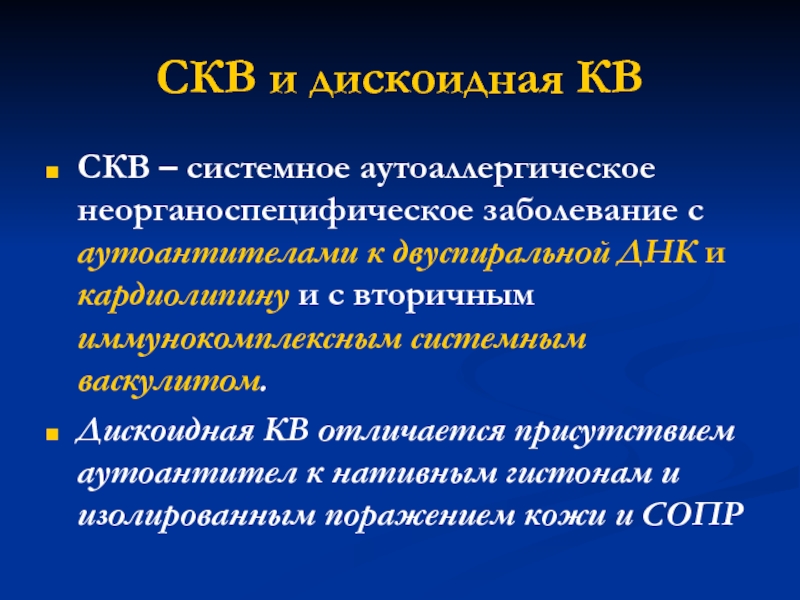 СКВ и дискоидная КВ

СКВ – системное аутоаллергическое неорганоспецифическое заболевание с аутоантителами к двуспиральной ДНК и кардиолипину и с вторичным иммунокомплексным системным васкулитом.

Дискоидная КВ отличается присутствием аутоантител к нативным гистонам и изолированным поражением кожи и СОПР